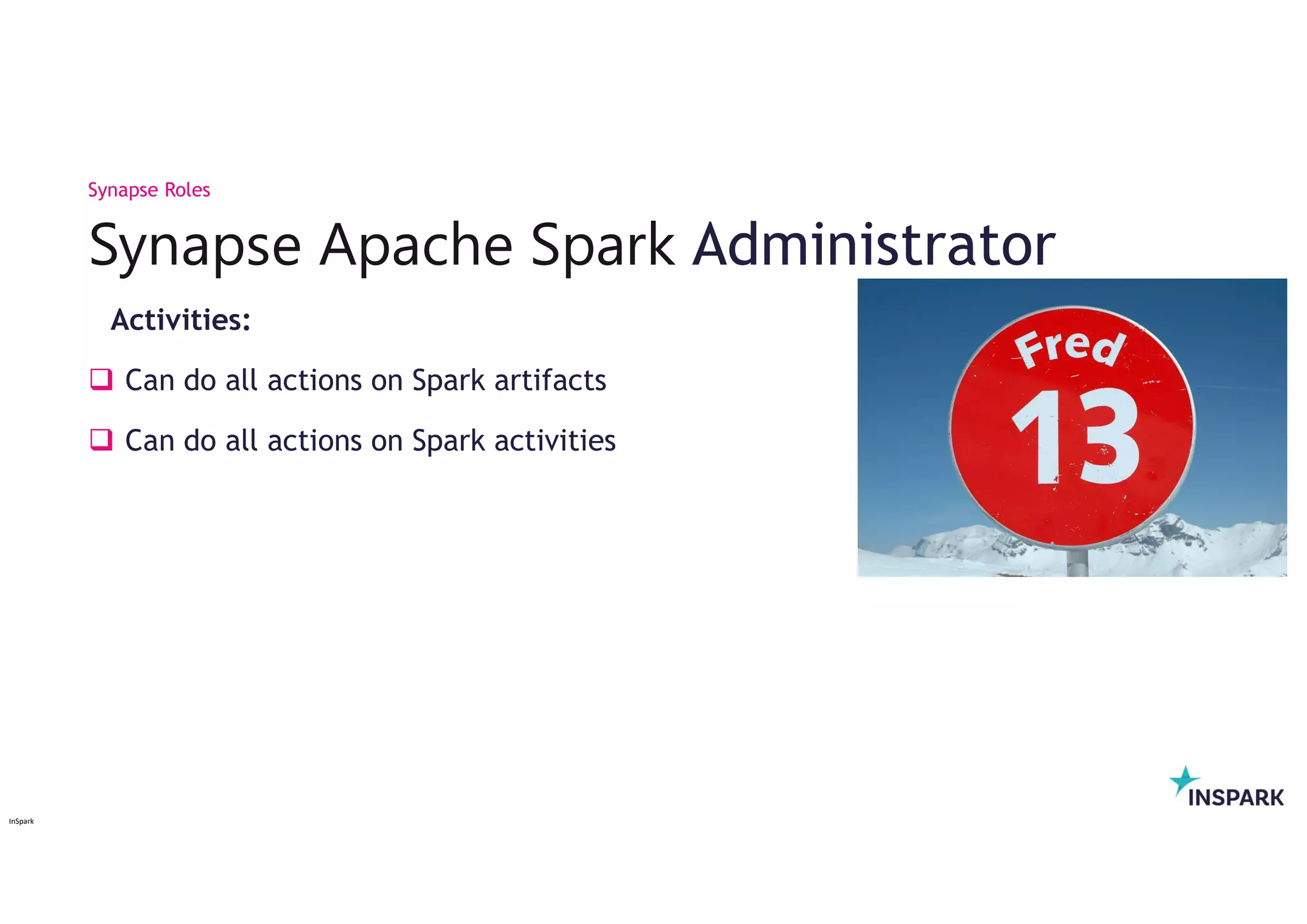 Synapse Roles

Synapse Apache Spark Administrator

Activities:

❑ Can do all actions on Spark artifacts

❑ Can do all actions on Spark activities

Fred

13

INSPARK

InSpark